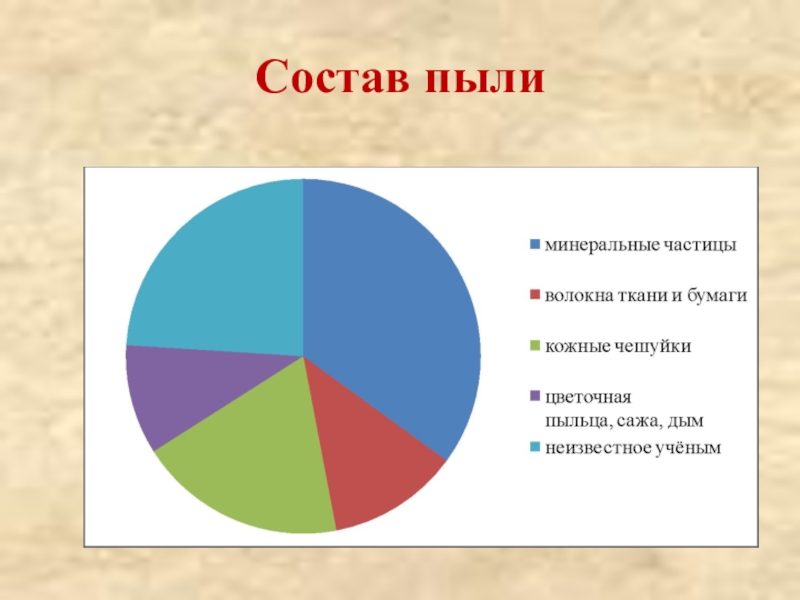 Состав пыли

минеральные частицы
волокна ткани и бумаги
кожные чешуйки
цветочная пыльца, сажа, дым
неизвестное учёным